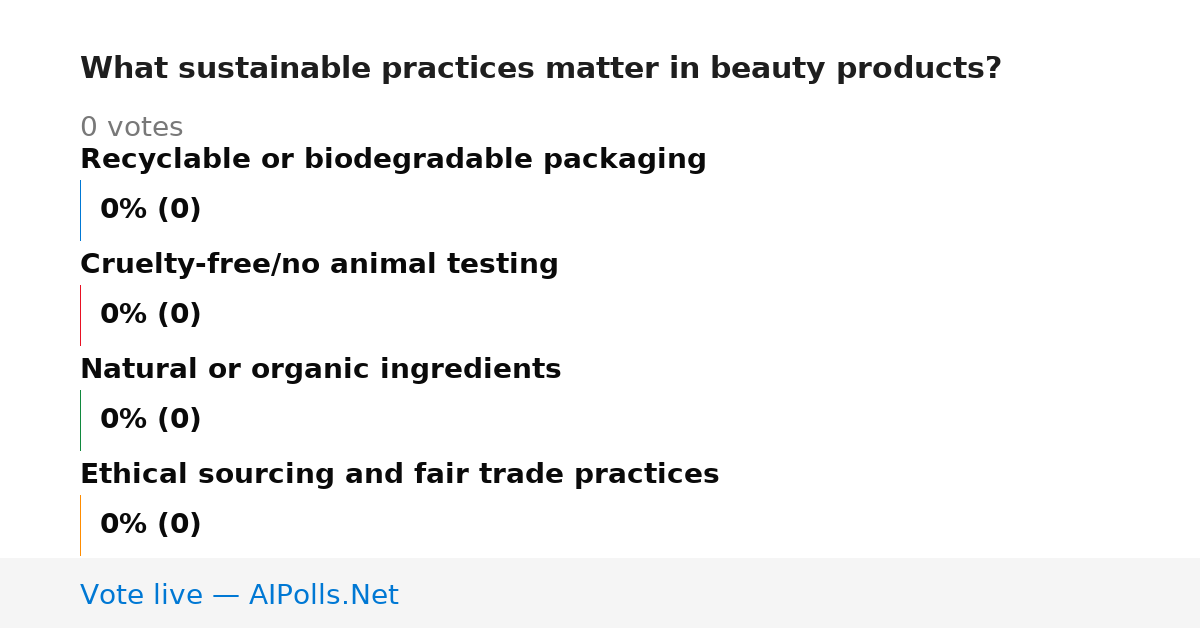 What sustainable practices matter in beauty products?

0 votes

Recyclable or biodegradable packaging

0% (0)

Cruelty-free/no animal testing

0% (0)

Natural or organic ingredients

0% (0)

Ethical sourcing and fair trade practices

0% (0)

Vote live — AIPolls.Net